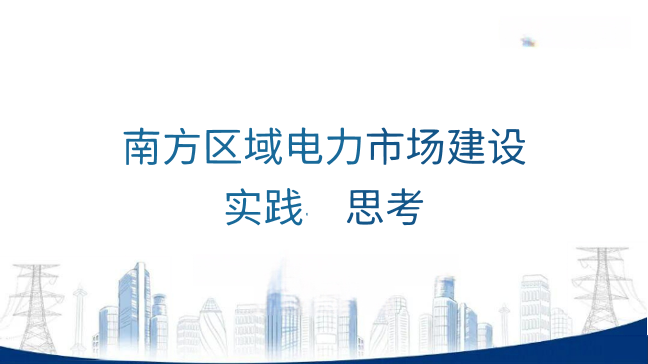 南方区域电力市场建设
实践 思考